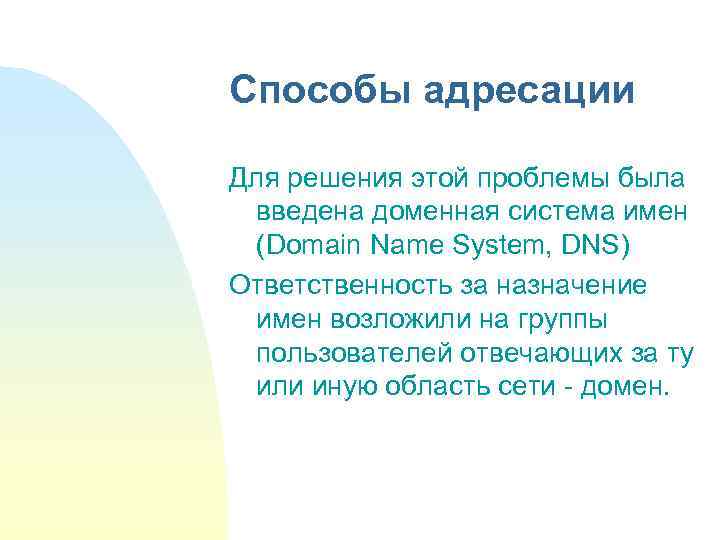 Способы адресации

Для решения этой проблемы была введена доменная система имен (Domain Name System, DNS)

Ответственность за назначение имен возложили на группы пользователей отвечающих за ту или иную область сети - домен.